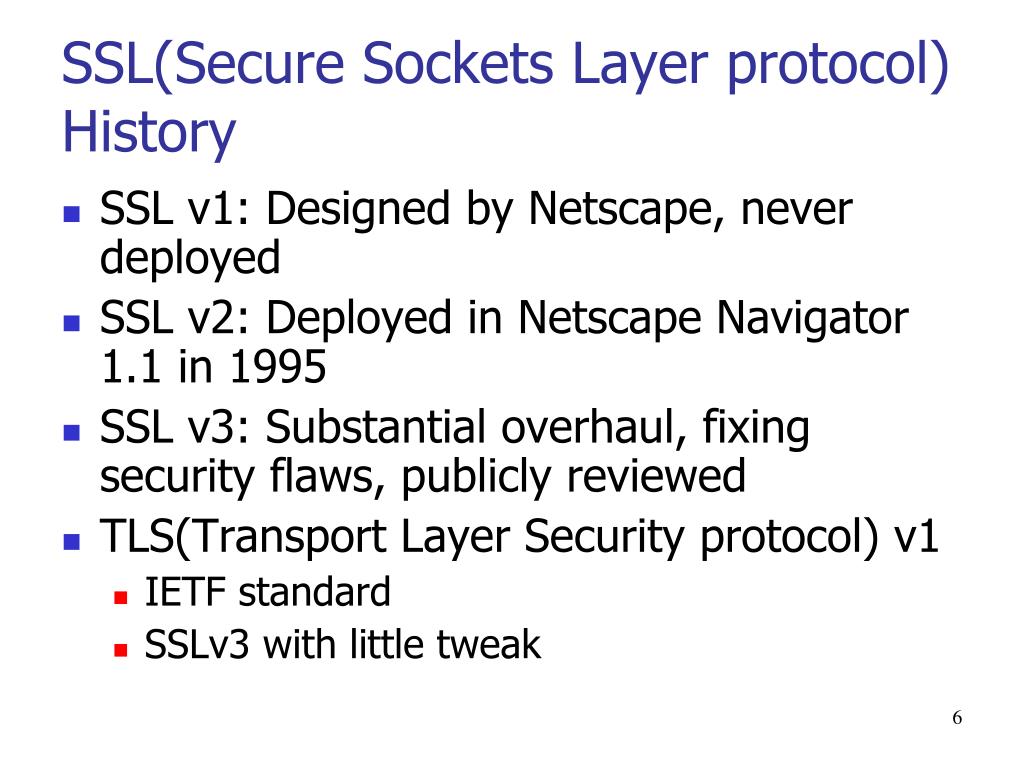 SSL(Secure Sockets Layer protocol) History

- SSL v1: Designed by Netscape, never deployed
- SSL v2: Deployed in Netscape Navigator 1.1 in 1995
- SSL v3: Substantial overhaul, fixing security flaws, publicly reviewed
- TLS(Transport Layer Security protocol) v1
  - IETF standard
  - SSLv3 with little tweak

6